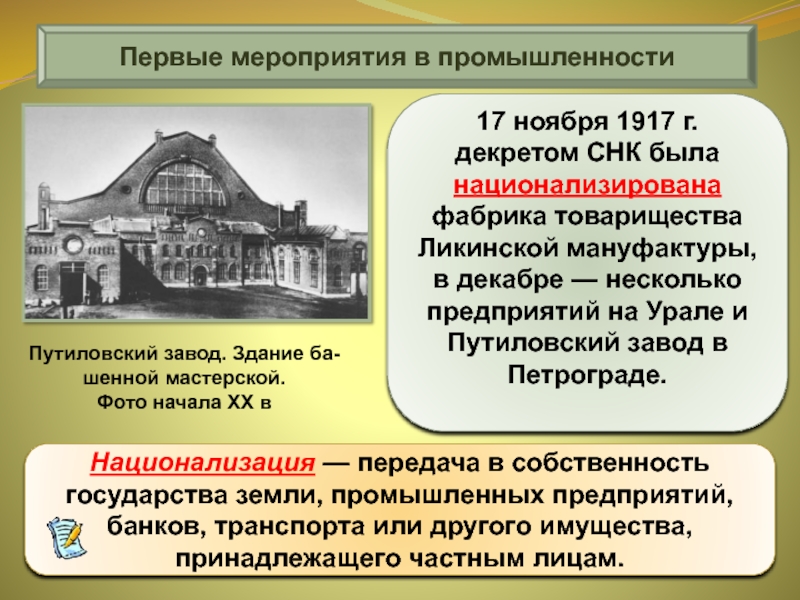 Первые мероприятия в промышленности

Путиловский завод. Здание башенной мастерской. Фото начала XX в

17 ноября 1917 г. декретом СНК была национализирована фабрика товарищества Ликинской мануфактуры, в декабре — несколько предприятий на Урале и Путиловский завод в Петрограде.

Национализация — передача в собственность государства земли, промышленных предприятий, банков, транспорта или другого имущества, принадлежащего частным лицам.